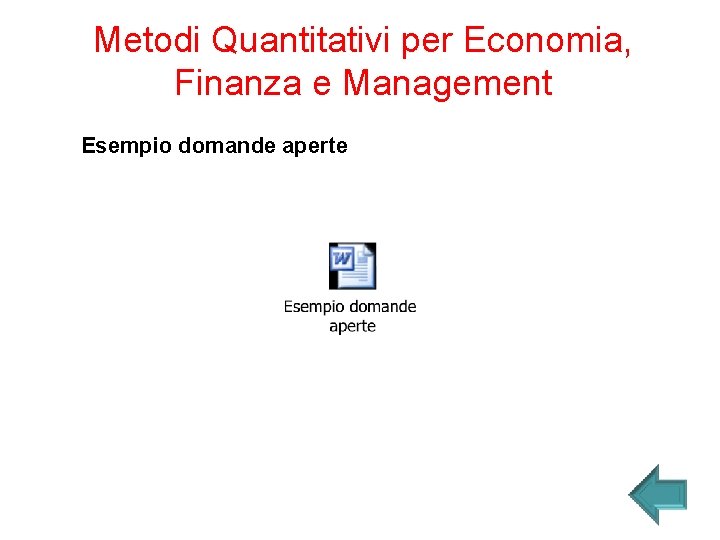 Metodi Quantitativi per Economia, Finanza e Management

Esempio domande aperte

W

Esempio domande aperte